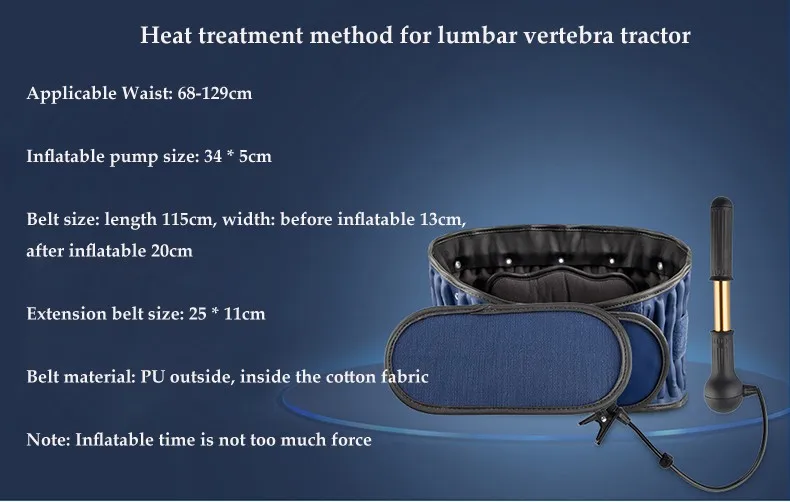 Heat treatment method for lumbar vertebra tractor

Applicable Waist: 68-129cm

Inflatable pump size: 34 * 5cm

Belt size: length 115cm, width: before inflatable 13cm, after inflatable 20cm

Extension belt size: 25 * 11cm

Belt material: PU outside, inside the cotton fabric

Note: Inflatable time is not too much force